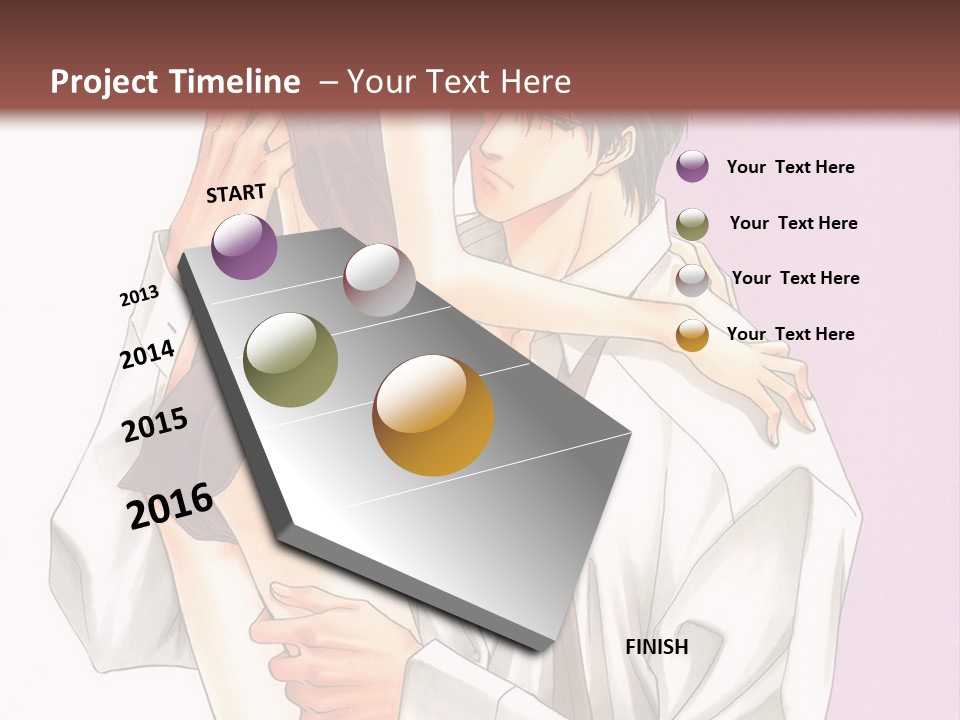 Project Timeline – Your Text Here

START

2013

2014

2015

2016

FINISH

Your Text Here

Your Text Here

Your Text Here

Your Text Here